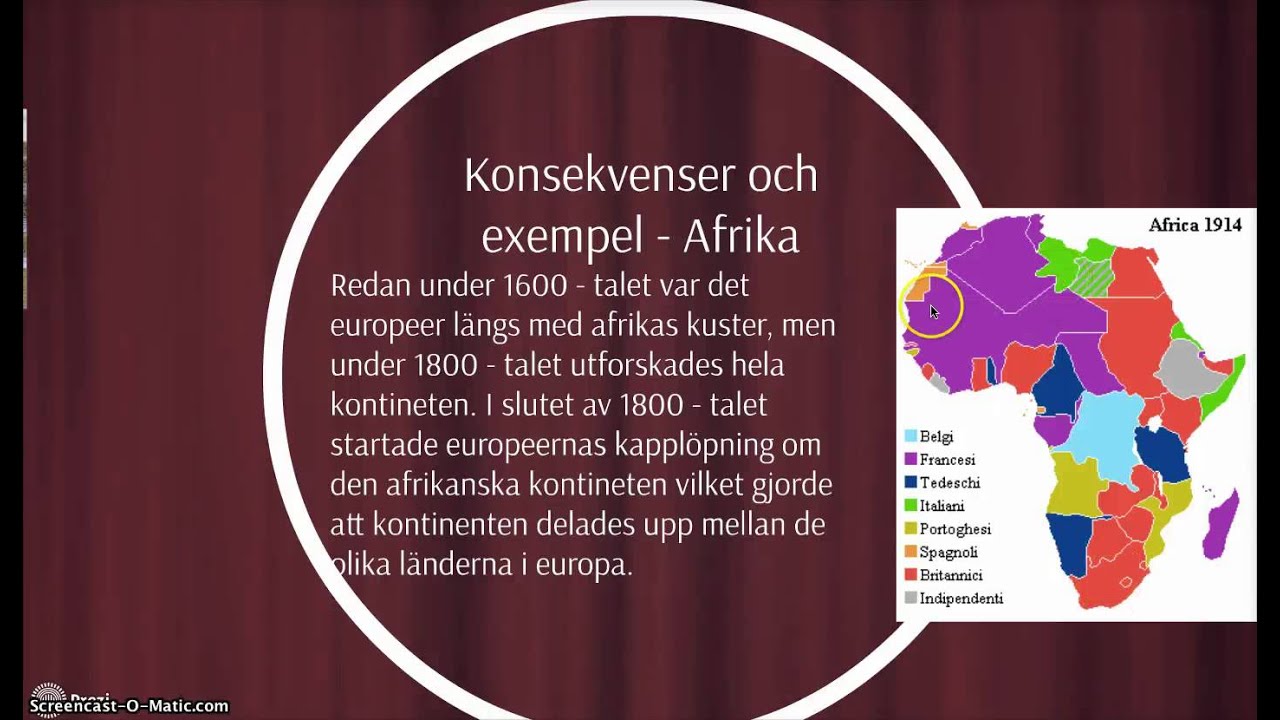 Konsekvenser och exempel - Afrika

Redan under 1600 - talet var det europeer längs med afrikas kuster, men under 1800 - talet utforskades hela kontineten. I slutet av 1800 - talet startade europeernas kapplöpning om den afrikanska kontineten vilket gjorde att kontinenten delades upp mellan de olika länderna i europa.

Africa 1914

Belgi
Francesi
Tedeschi
Italiani
Portoghesi
Spagnoli
Britannici
Indipendenti

Prezi
Screencast-O-Matic.com